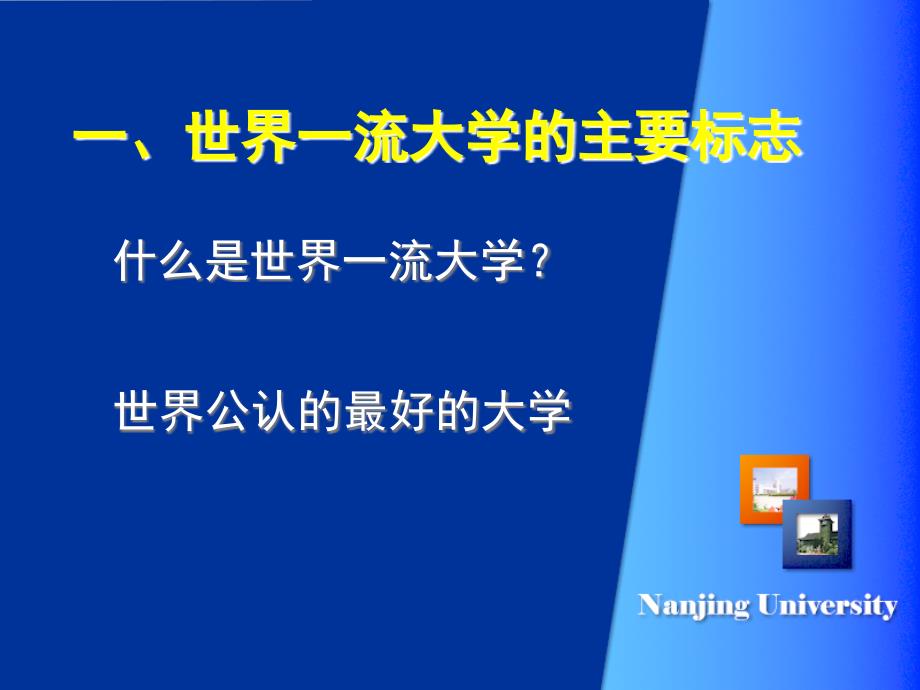 一、世界一流大学的主要标志

什么是世界一流大学?

世界公认的最好的大学

Nanjing University